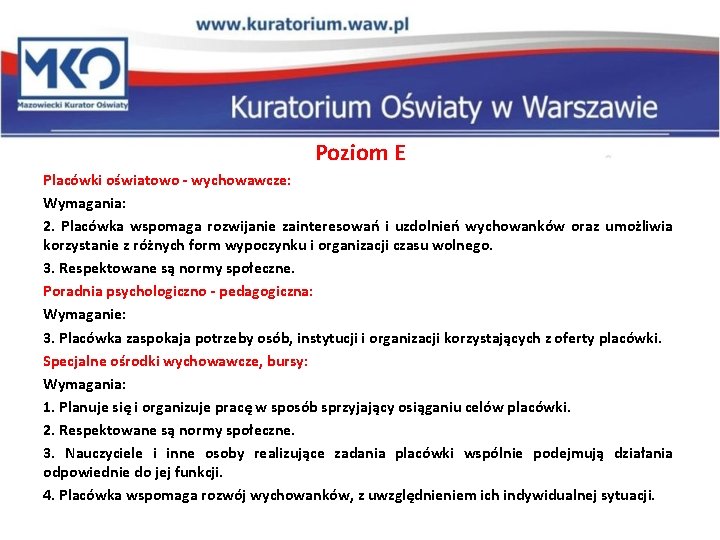 www.kuratorium.waw.pl

MKO

Mazowiecki Kurator Oświaty

Kuratorium Oświaty w Warszawie

Poziom E

Placówki oświatowo - wychowawcze:

Wymagania:

2. Placówka wspomaga rozwijanie zainteresowań i uzdolnień wychowanków oraz umożliwia korzystanie z różnych form wypoczynku i organizacji czasu wolnego.

3. Respektowane są normy społeczne.

Poradnia psychologiczno - pedagogiczna:

Wymaganie:

3. Placówka zaspokaja potrzeby osób, instytucji i organizacji korzystających z oferty placówki.

Specjalne ośrodki wychowawcze, bursy:

Wymagania:

1. Planuje się i organizuje pracę w sposób sprzyjający osiąganiu celów placówki.

2. Respektowane są normy społeczne.

3. Nauczyciele i inne osoby realizujące zadania placówki wspólnie podejmują działania odpowiednie do jej funkcji.

4. Placówka wspomaga rozwój wychowanków, z uwzględnieniem ich indywidualnej sytuacji.